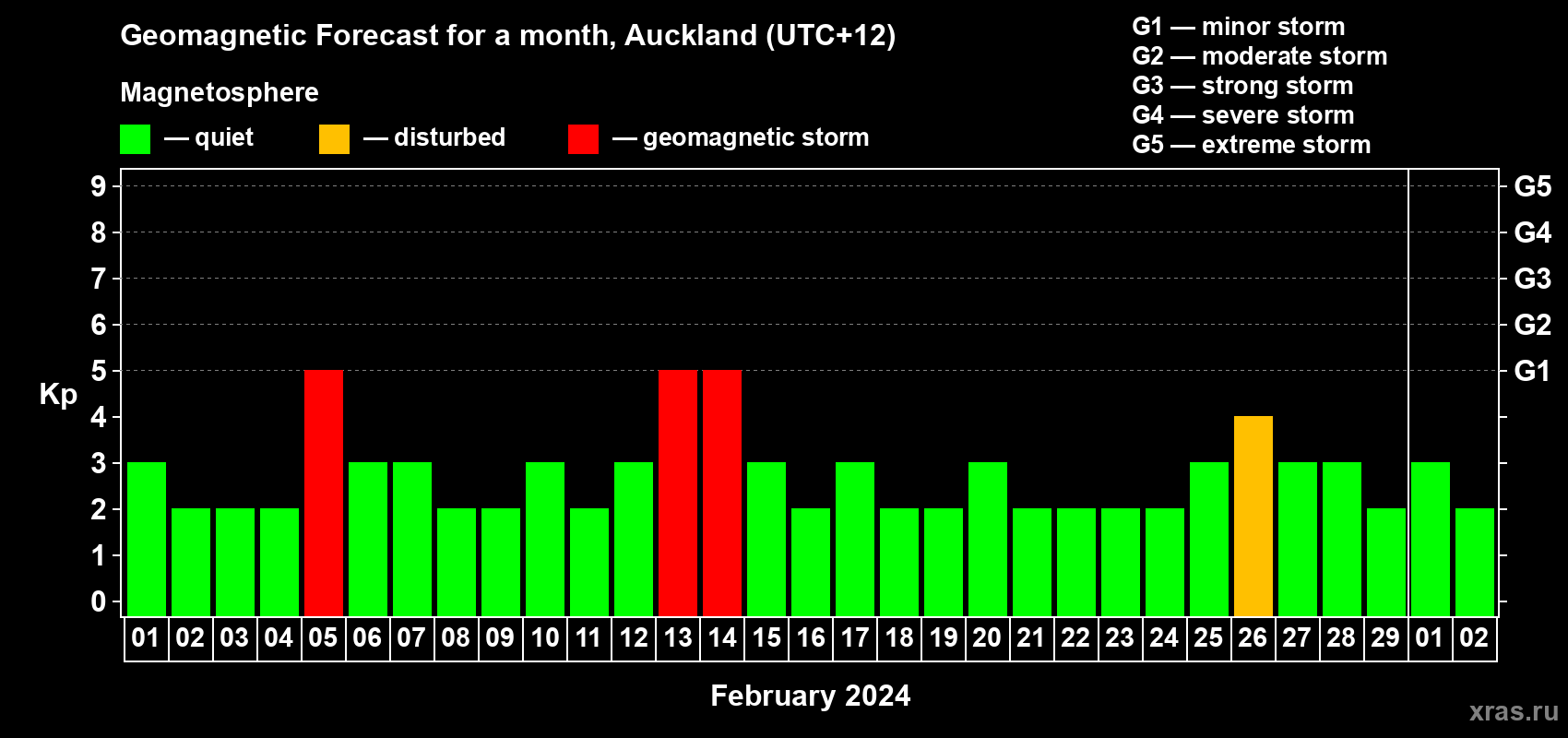 Geomagnetic Forecast for a month, Auckland (UTC+12)

Magnetosphere

— quiet — disturbed — geomagnetic storm

G1 — minor storm
G2 — moderate storm
G3 — strong storm
G4 — severe storm
G5 — extreme storm

Kp

9
8
7
6
5
4
3
2
1
0

G5
G4
G3
G2
G1

01 02 03 04 05 06 07 08 09 10 11 12 13 14 15 16 17 18 19 20 21 22 23 24 25 26 27 28 29 01 02

February 2024

xras.ru